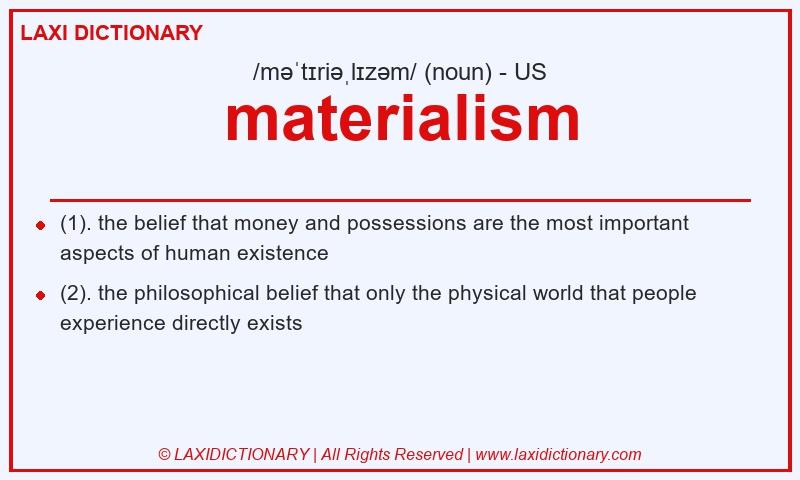 LAXI DICTIONARY

/məˈtɪriəˌlɪzəm/ (noun) - US

materialism

(1). the belief that money and possessions are the most important aspects of human existence

(2). the philosophical belief that only the physical world that people experience directly exists

© LAXIDICTIONARY | All Rights Reserved | www.laxidictionary.com